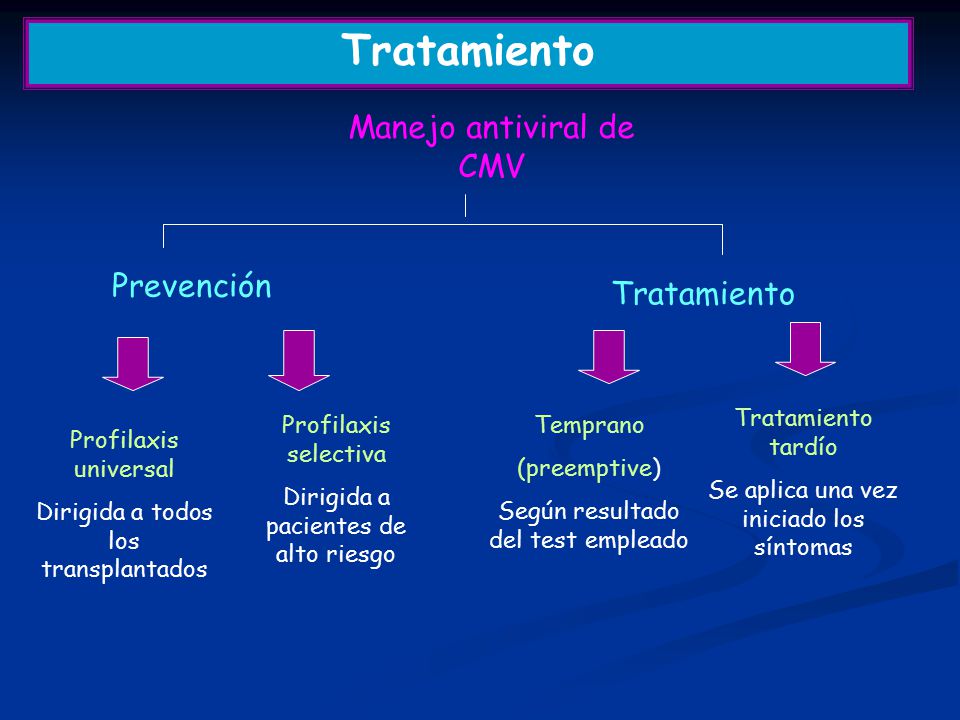 Tratamiento

Manejo antiviral de CMV

Prevención

Tratamiento

Profilaxis universal

Dirigida a todos los transplantados

Profilaxis selectiva

Dirigida a pacientes de alto riesgo

Temprano

(preemptive)

Según resultado del test empleado

Tratamiento tardío

Se aplica una vez iniciado los síntomas